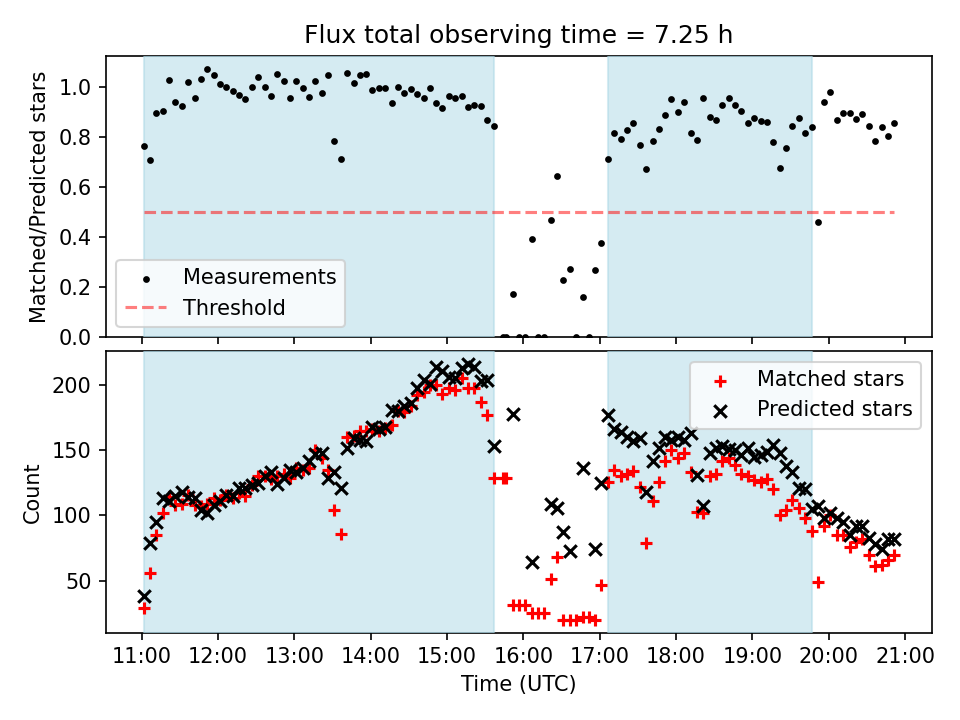 Flux total observing time = 7.25 h

Matched/Predicted stars

1.0
0.8
0.6
0.4
0.2
0.0

Measurements
Threshold

Count

200
150
100
50

Matched stars
Predicted stars

11:00 12:00 13:00 14:00 15:00 16:00 17:00 18:00 19:00 20:00 21:00

Time (UTC)